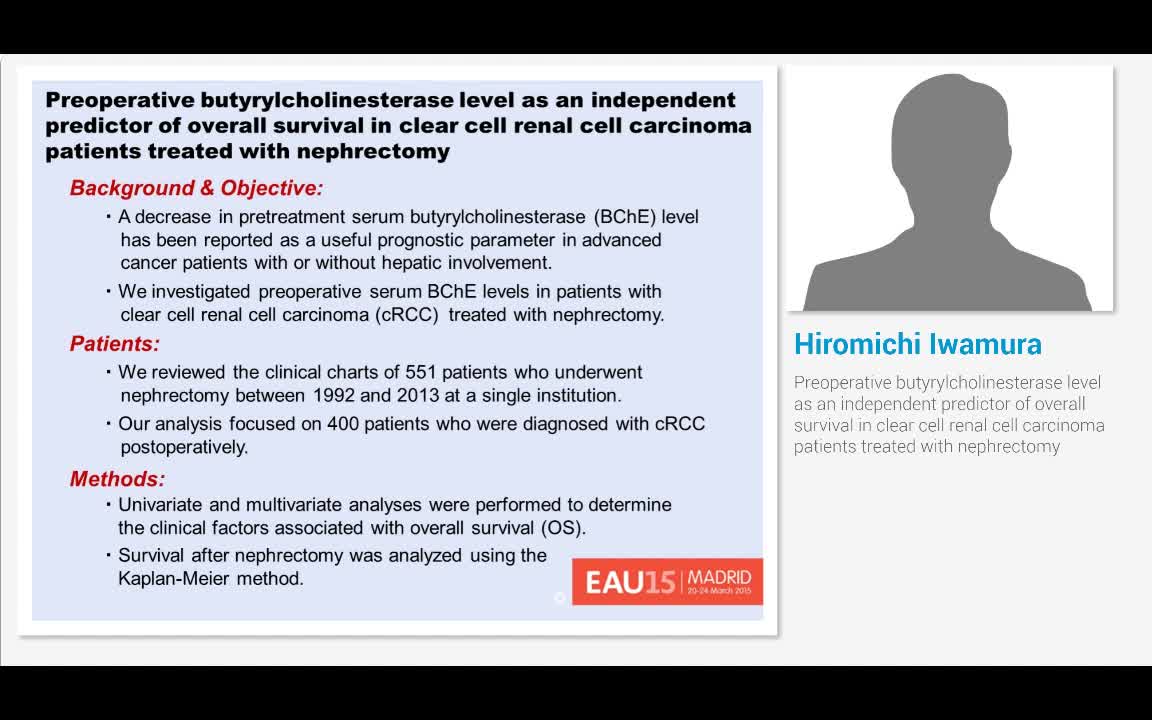 Preoperative butyrylcholinesterase level as an independent predictor of overall survival in clear cell renal cell carcinoma patients treated with nephrectomy

Background & Objective:

・A decrease in pretreatment serum butyrylcholinesterase (BChE) level has been reported as a useful prognostic parameter in advanced cancer patients with or without hepatic involvement.

・We investigated preoperative serum BChE levels in patients with clear cell renal cell carcinoma (cRCC) treated with nephrectomy.

Patients:

・We reviewed the clinical charts of 551 patients who underwent nephrectomy between 1992 and 2013 at a single institution.

・Our analysis focused on 400 patients who were diagnosed with cRCC postoperatively.

Methods:

・Univariate and multivariate analyses were performed to determine the clinical factors associated with overall survival (OS).

・Survival after nephrectomy was analyzed using the Kaplan-Meier method.

EAU15 | MADRID 20-24 March 2015

Hiromichi Iwamura

Preoperative butyrylcholinesterase level as an independent predictor of overall survival in clear cell renal cell carcinoma patients treated with nephrectomy